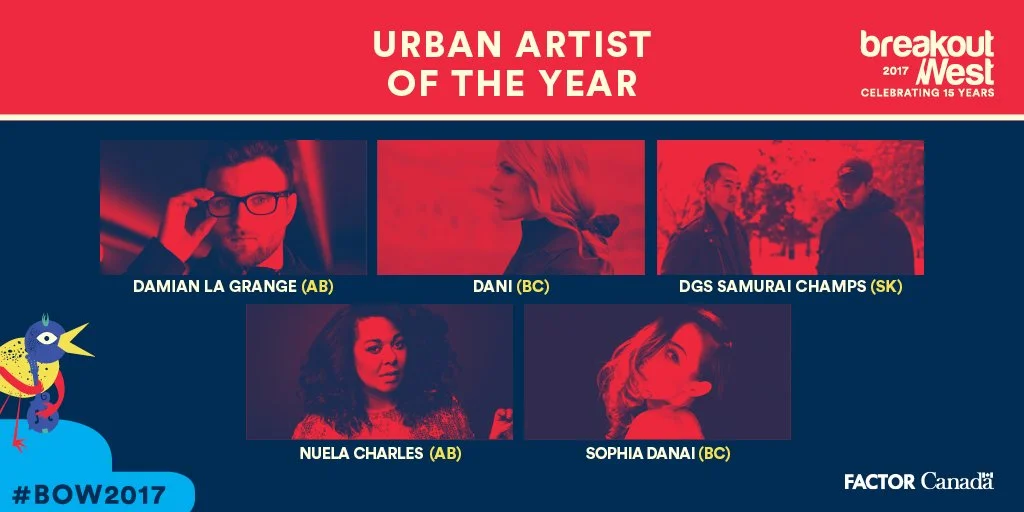 URBAN ARTIST OF THE YEAR

breakout West
2017
CELEBRATING 15 YEARS

DAMIAN LA GRANGE (AB)

DANI (BC)

DGS SAMURAI CHAMPS (SK)

NUELA CHARLES (AB)

SOPHIA DANAI (BC)

#BOW2017

FACTOR Canada